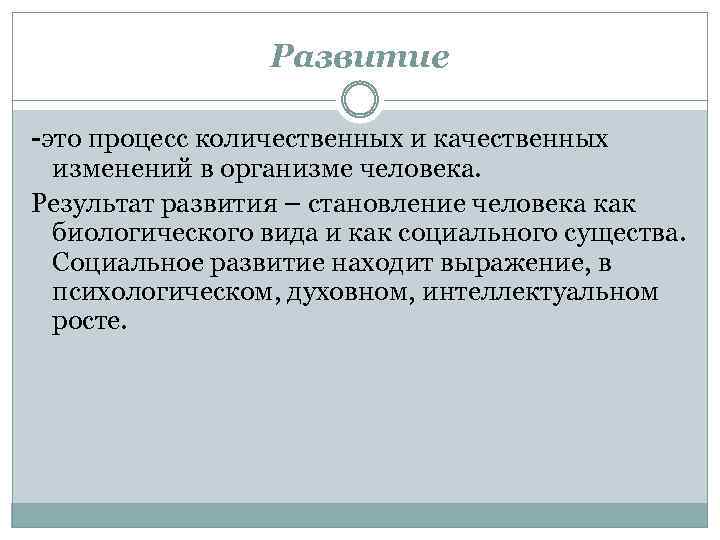 Развитие

-это процесс количественных и качественных изменений в организме человека.

Результат развития – становление человека как биологического вида и как социального существа. Социальное развитие находит выражение, в психологическом, духовном, интеллектуальном росте.